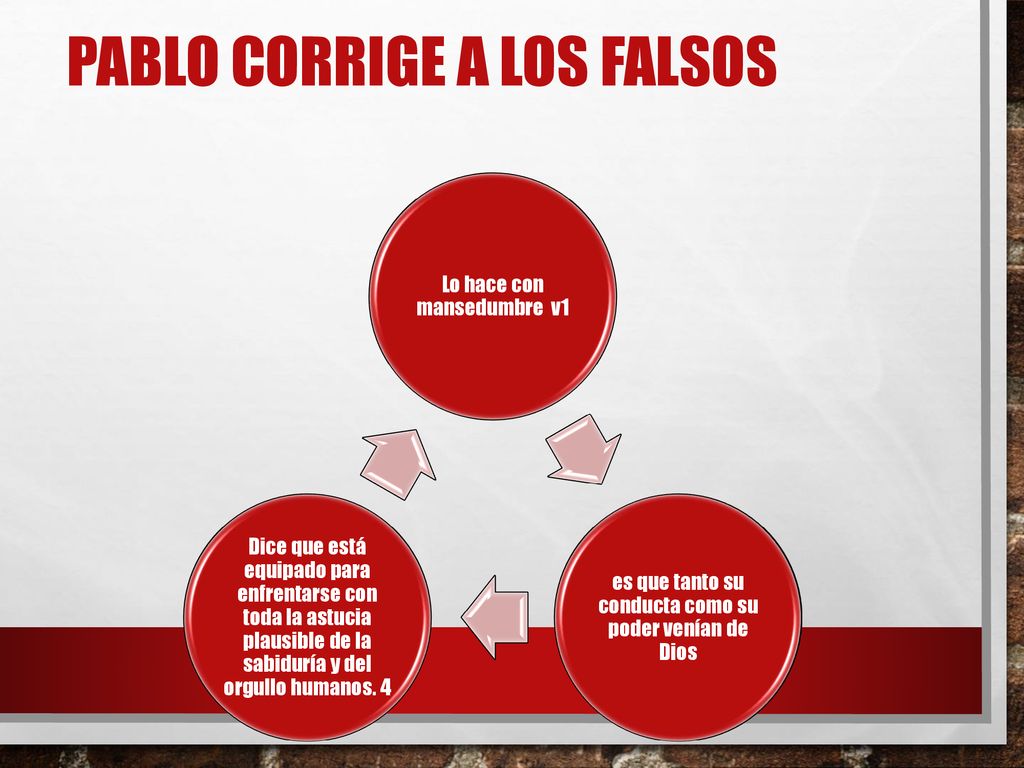 PABLO CORRIGE A LOS FALSOS

Lo hace con mansedumbre v1

es que tanto su conducta como su poder venían de Dios

Dice que está equipado para enfrentarse con toda la astucia plausible de la sabiduría y del orgullo humanos. 4